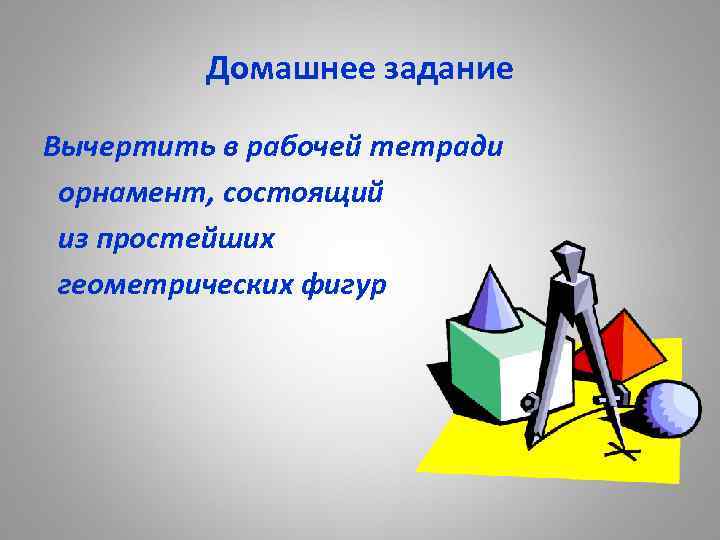 Домашнее задание

Вычертить в рабочей тетради орнамент, состоящий из простейших геометрических фигур